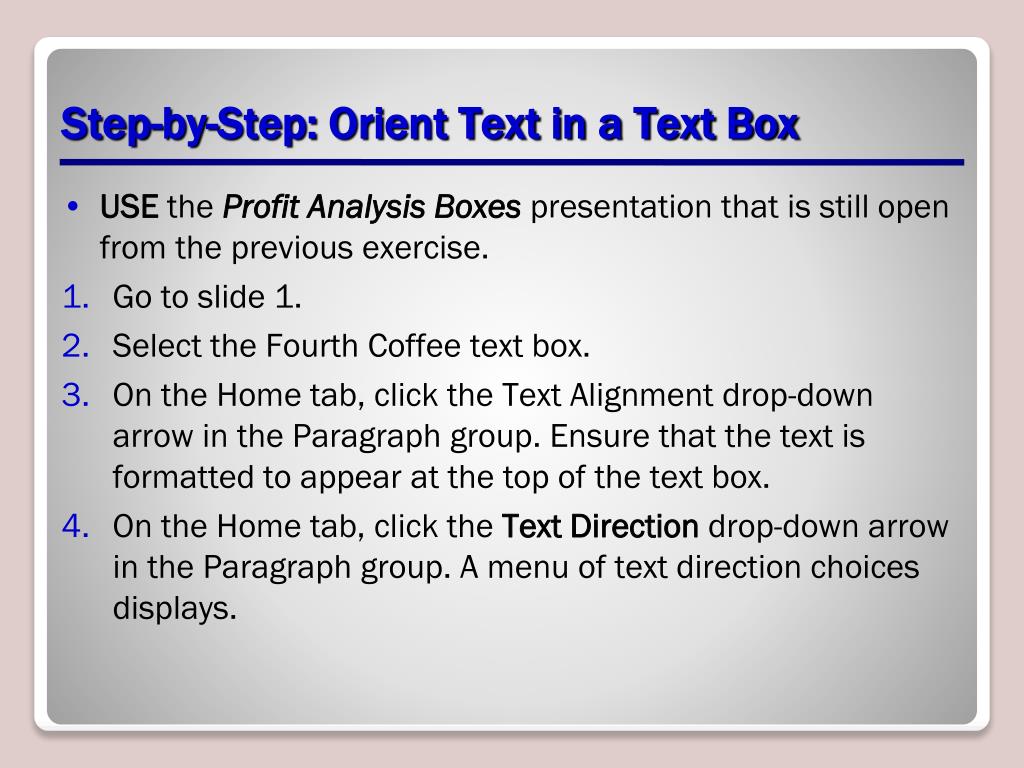 Step-by-Step: Orient Text in a Text Box

• USE the Profit Analysis Boxes presentation that is still open from the previous exercise.

1. Go to slide 1.
2. Select the Fourth Coffee text box.
3. On the Home tab, click the Text Alignment drop-down arrow in the Paragraph group. Ensure that the text is formatted to appear at the top of the text box.
4. On the Home tab, click the Text Direction drop-down arrow in the Paragraph group. A menu of text direction choices displays.